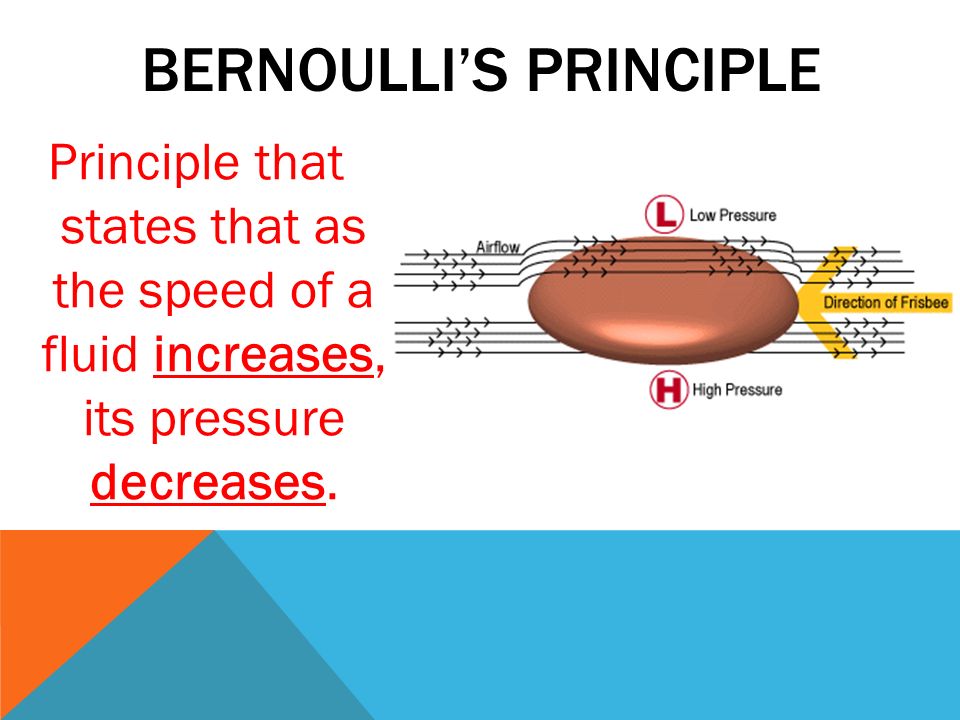 BERNOULLI'S PRINCIPLE

Principle that states that as the speed of a fluid increases, its pressure decreases.

L Low Pressure

Airflow

Direction of Frisbee

H High Pressure